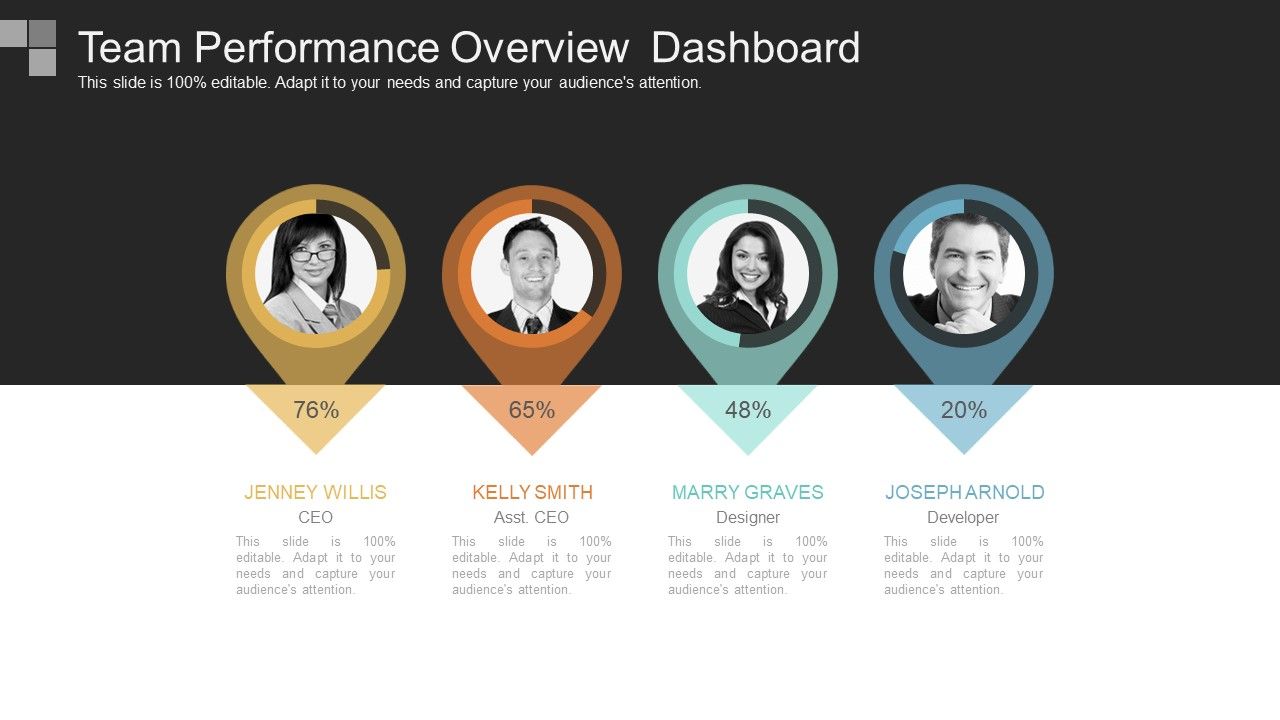 Team Performance Overview Dashboard
This slide is 100% editable. Adapt it to your needs and capture your audience's attention.

76%

JENNEY WILLIS
CEO
This slide is 100% editable. Adapt it to your needs and capture your audience's attention.

65%

KELLY SMITH
Asst. CEO
This slide is 100% editable. Adapt it to your needs and capture your audience's attention.

48%

MARRY GRAVES
Designer
This slide is 100% editable. Adapt it to your needs and capture your audience's attention.

20%

JOSEPH ARNOLD
Developer
This slide is 100% editable. Adapt it to your needs and capture your audience's attention.